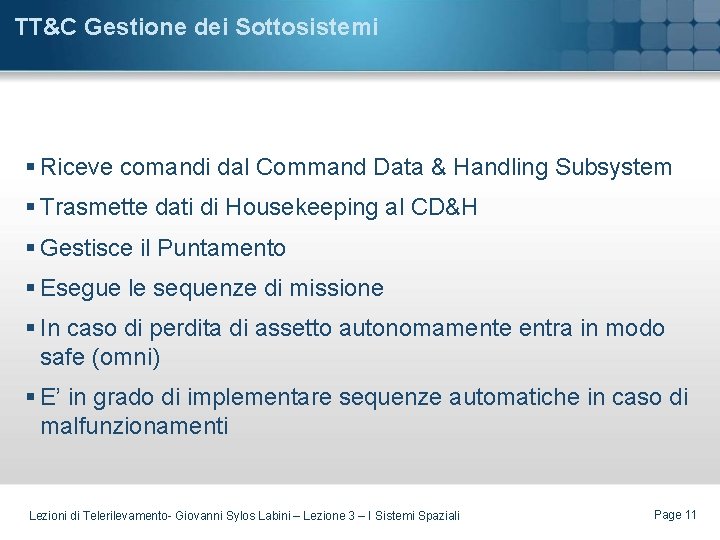 TT&C Gestione dei Sottosistemi

▪ Riceve comandi dal Command Data & Handling Subsystem

▪ Trasmette dati di Housekeeping al CD&H

▪ Gestisce il Puntamento

▪ Esegue le sequenze di missione

▪ In caso di perdita di assetto autonomamente entra in modo safe (omni)

▪ E' in grado di implementare sequenze automatiche in caso di malfunzionamenti

Lezioni di Telerilevamento- Giovanni Sylos Labini – Lezione 3 – I Sistemi Spaziali

Page 11